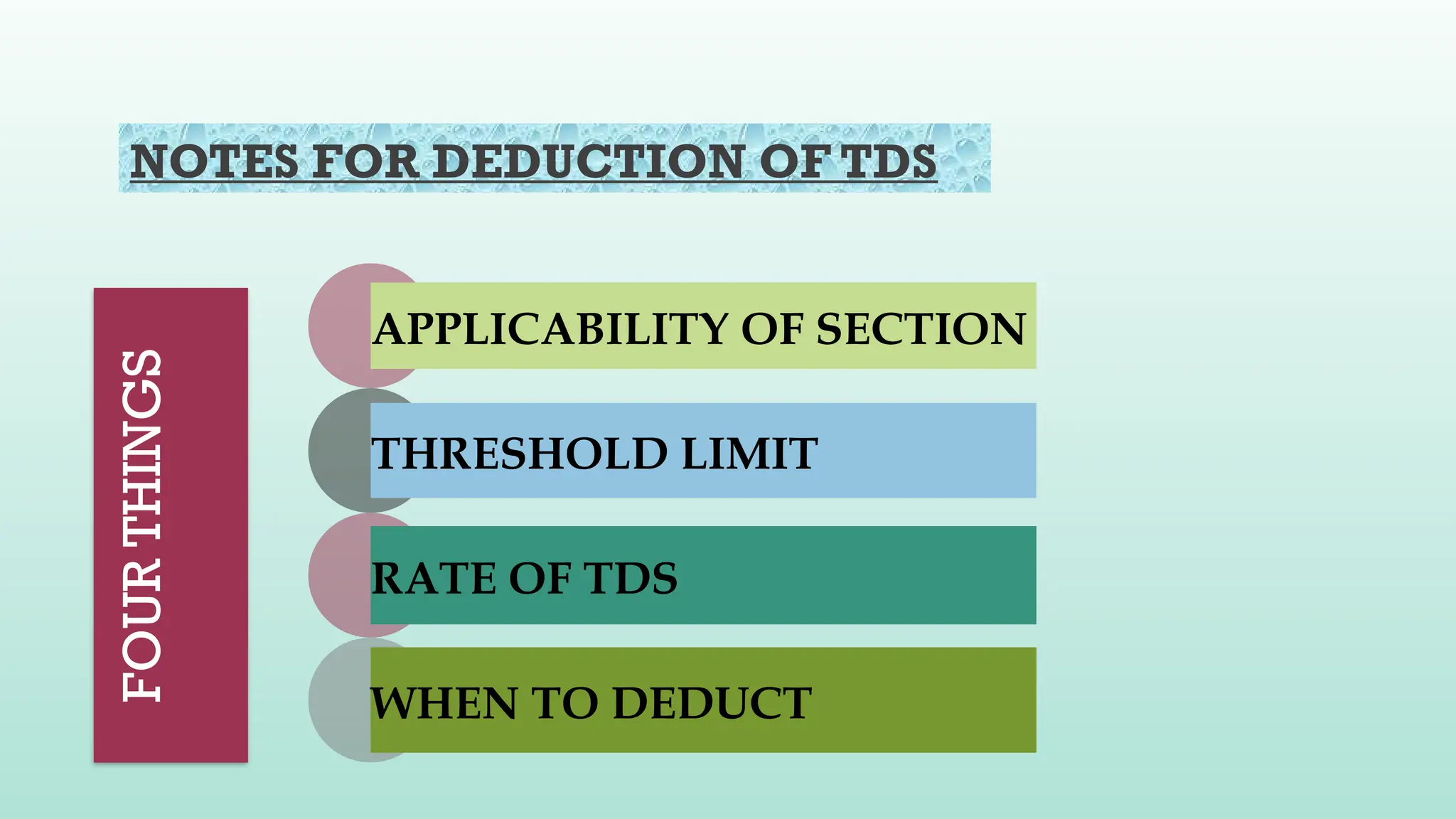 NOTES FOR DEDUCTION OF TDS

FOUR THINGS

APPLICABILITY OF SECTION

THRESHOLD LIMIT

RATE OF TDS

WHEN TO DEDUCT